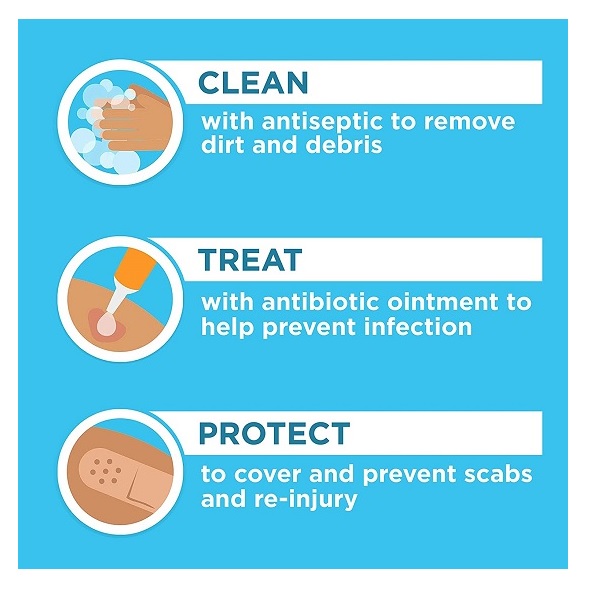 CLEAN
with antiseptic to remove dirt and debris

TREAT
with antibiotic ointment to help prevent infection

PROTECT
to cover and prevent scabs and re-injury